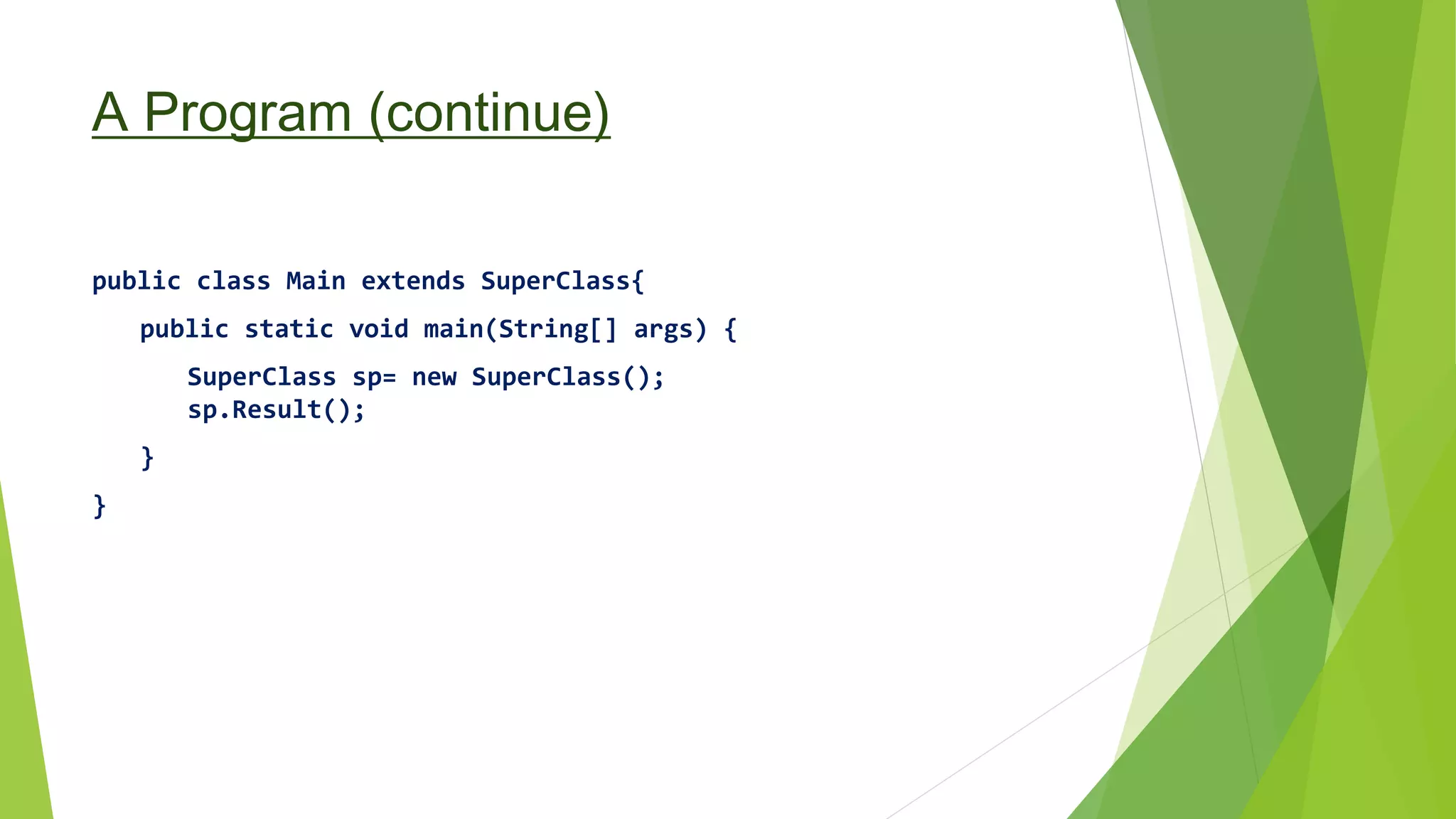 A Program (continue)

public class Main extends SuperClass{

public static void main(String[] args) {

SuperClass sp= new SuperClass();
sp.Result();

}

}